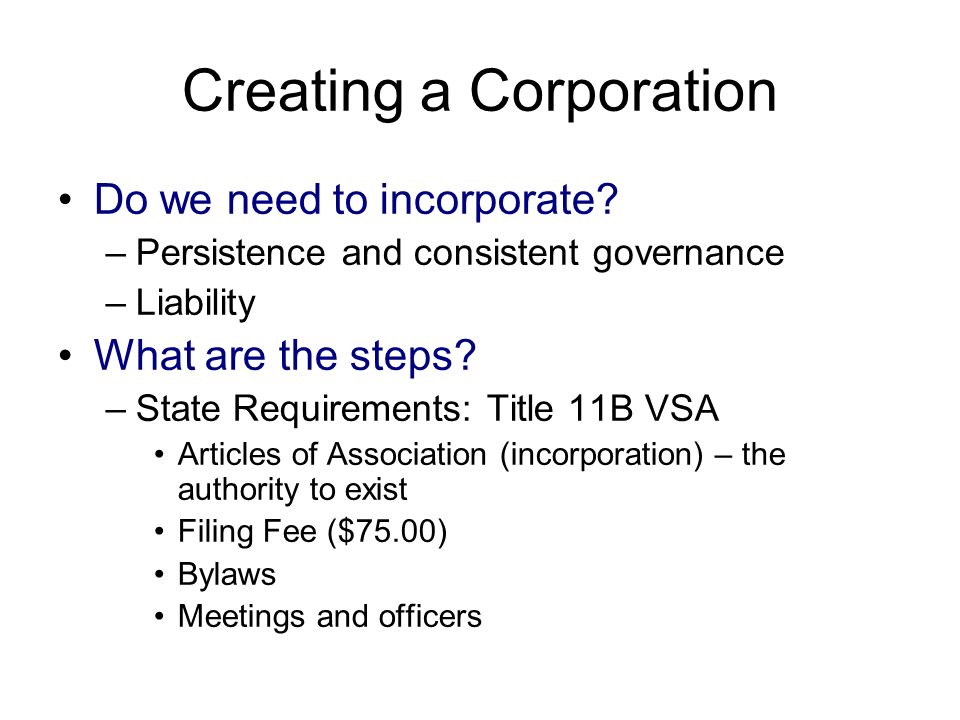 Creating a Corporation

• Do we need to incorporate?
– Persistence and consistent governance
– Liability
• What are the steps?
– State Requirements: Title 11B VSA
• Articles of Association (incorporation) – the authority to exist
• Filing Fee (\$75.00)
• Bylaws
• Meetings and officers